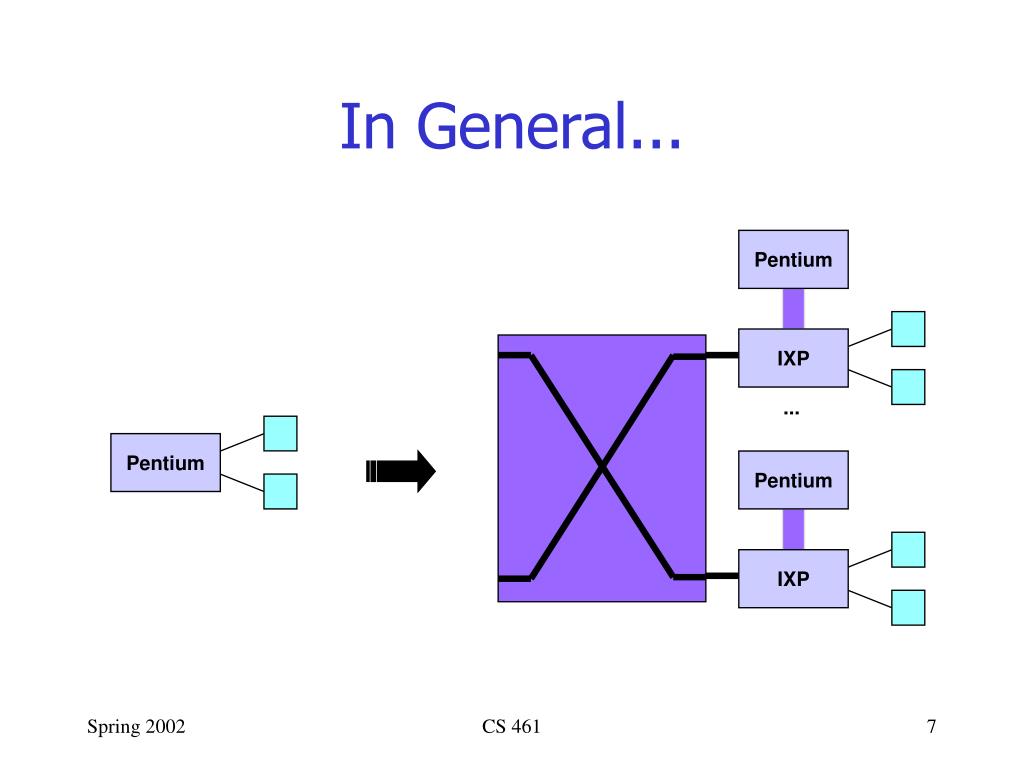 In General...

Pentium

Pentium

IXP

...

Pentium

IXP

Spring 2002

CS 461

7